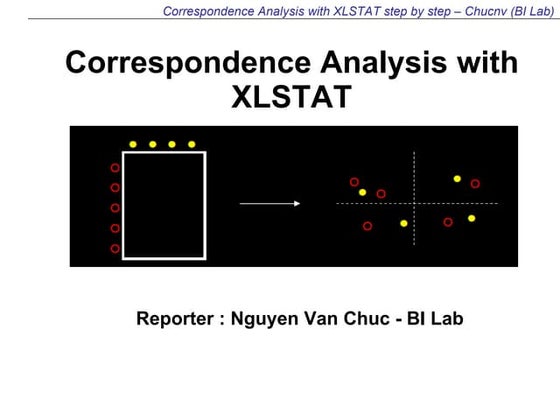 Correspondence Analysis with XLSTAT step by step – Chucnv (BI Lab)

Correspondence Analysis with XLSTAT

Reporter : Nguyen Van Chuc - BI Lab